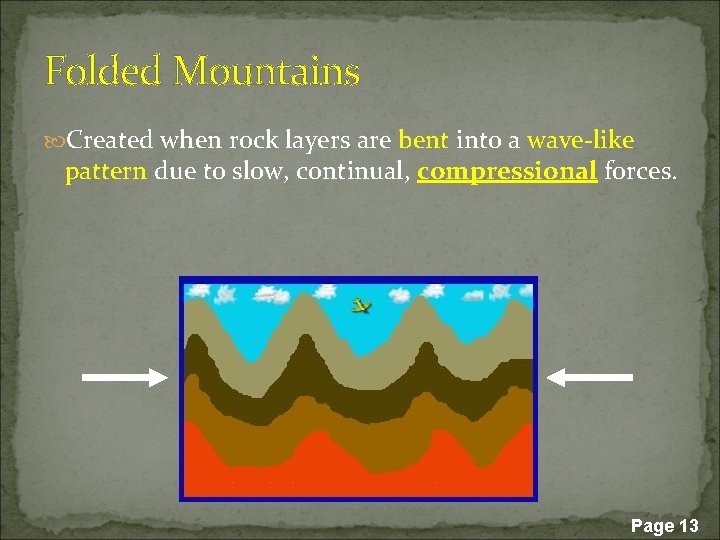 Folded Mountains

Created when rock layers are bent into a wave-like pattern due to slow, continual, compressional forces.

Page 13